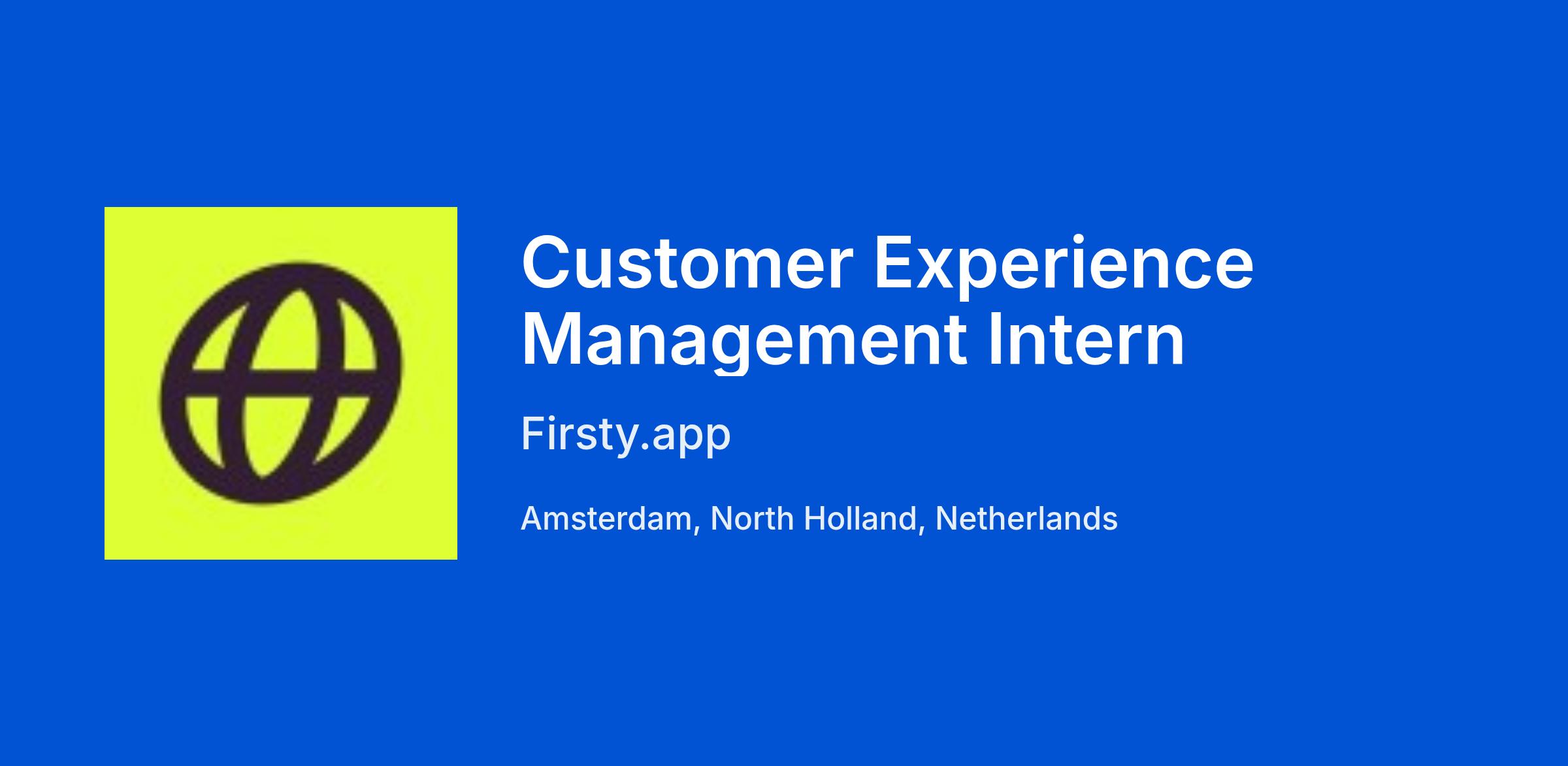 Customer Experience Management Intern

Firsty.app

Amsterdam, North Holland, Netherlands